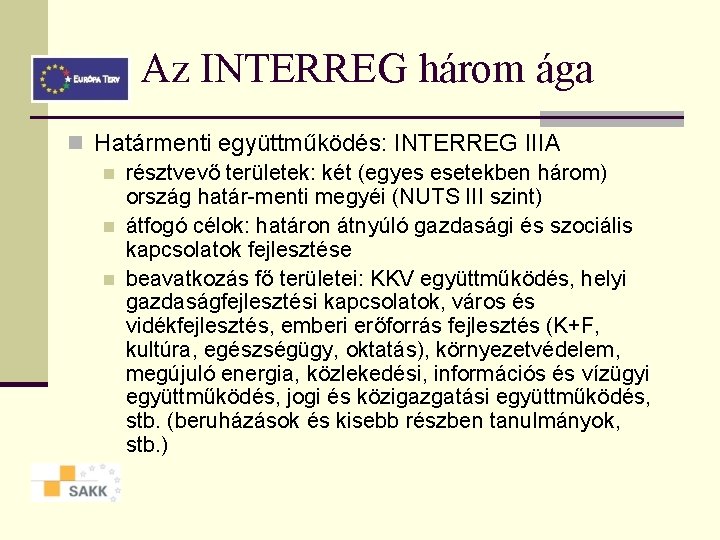 EURÓPA TERV

Az INTERREG három ága

Határmenti együttműködés: INTERREG IIIA

résztvevő területek: két (egyes esetekben három) ország határ-menti megyéi (NUTS III szint)

átfogó célok: határon átnyúló gazdasági és szociális kapcsolatok fejlesztése

beavatkozás fő területei: KKV együttműködés, helyi gazdaságfejlesztési kapcsolatok, város és vidékfejlesztés, emberi erőforrás fejlesztés (K+F, kultúra, egészségügy, oktatás), környezetvédelem, megújuló energia, közlekedési, információs és vízügyi együttműködés, jogi és közigazgatási együttműködés, stb. (beruházások és kisebb részben tanulmányok, stb.)

SAKK